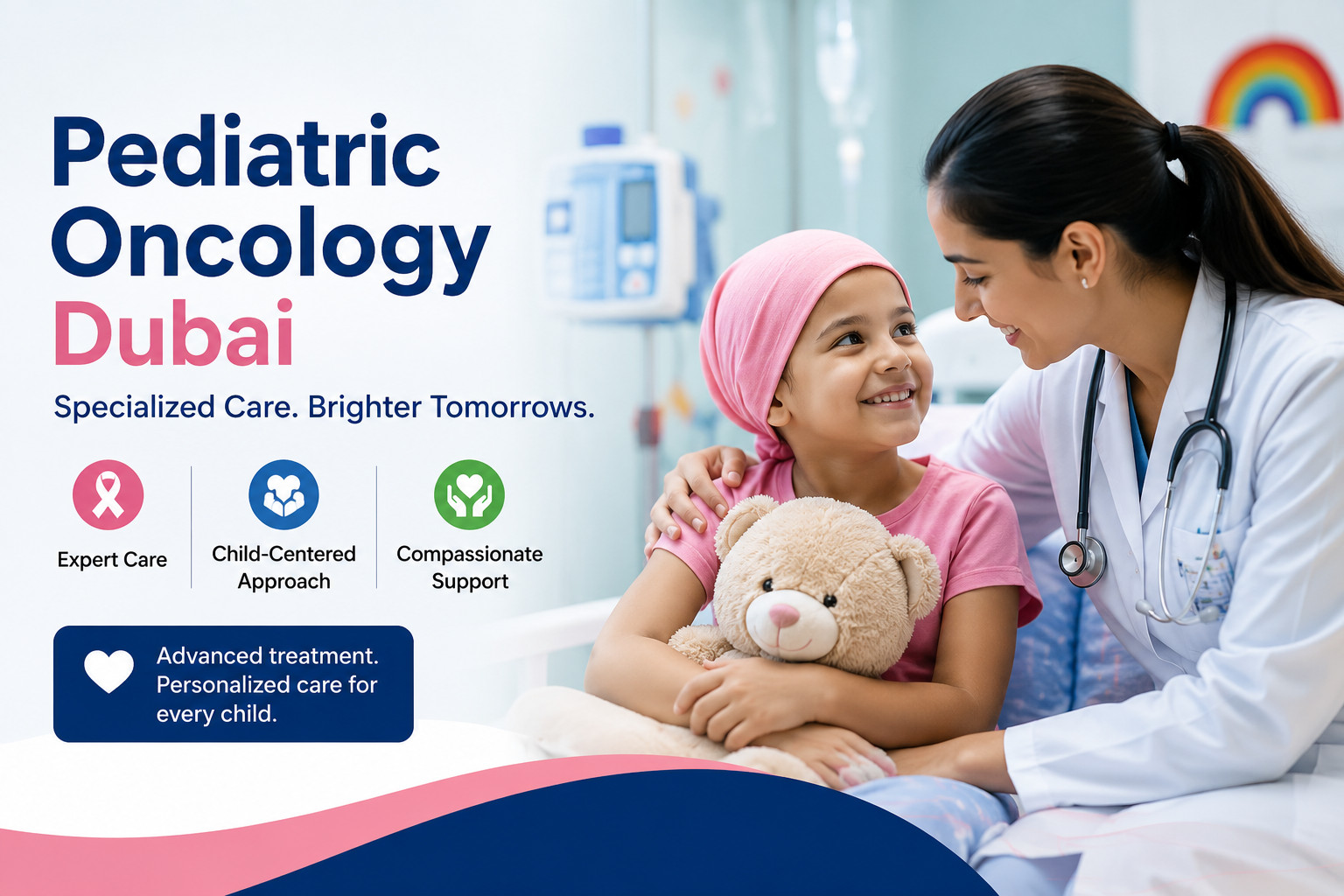 Pediatric Oncology Dubai

Specialized Care. Brighter Tomorrows.

Expert Care

Child-Centered Approach

Compassionate Support

Advanced treatment. Personalized care for every child.